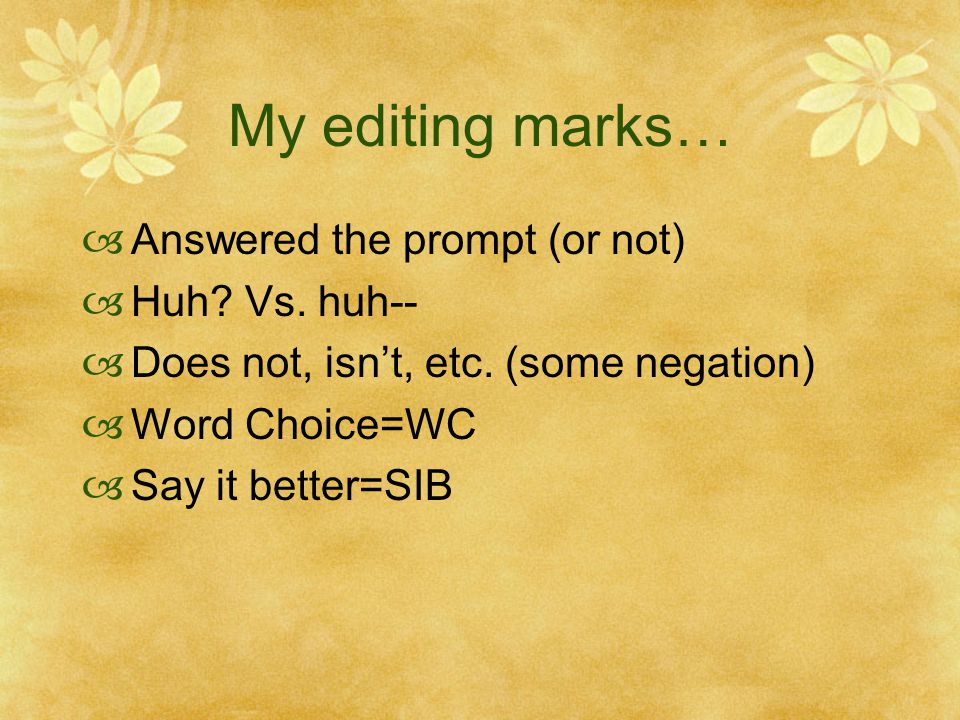 My editing marks…

Answered the prompt (or not)
Huh? Vs. huh--
Does not, isn’t, etc. (some negation)
Word Choice=WC
Say it better=SIB